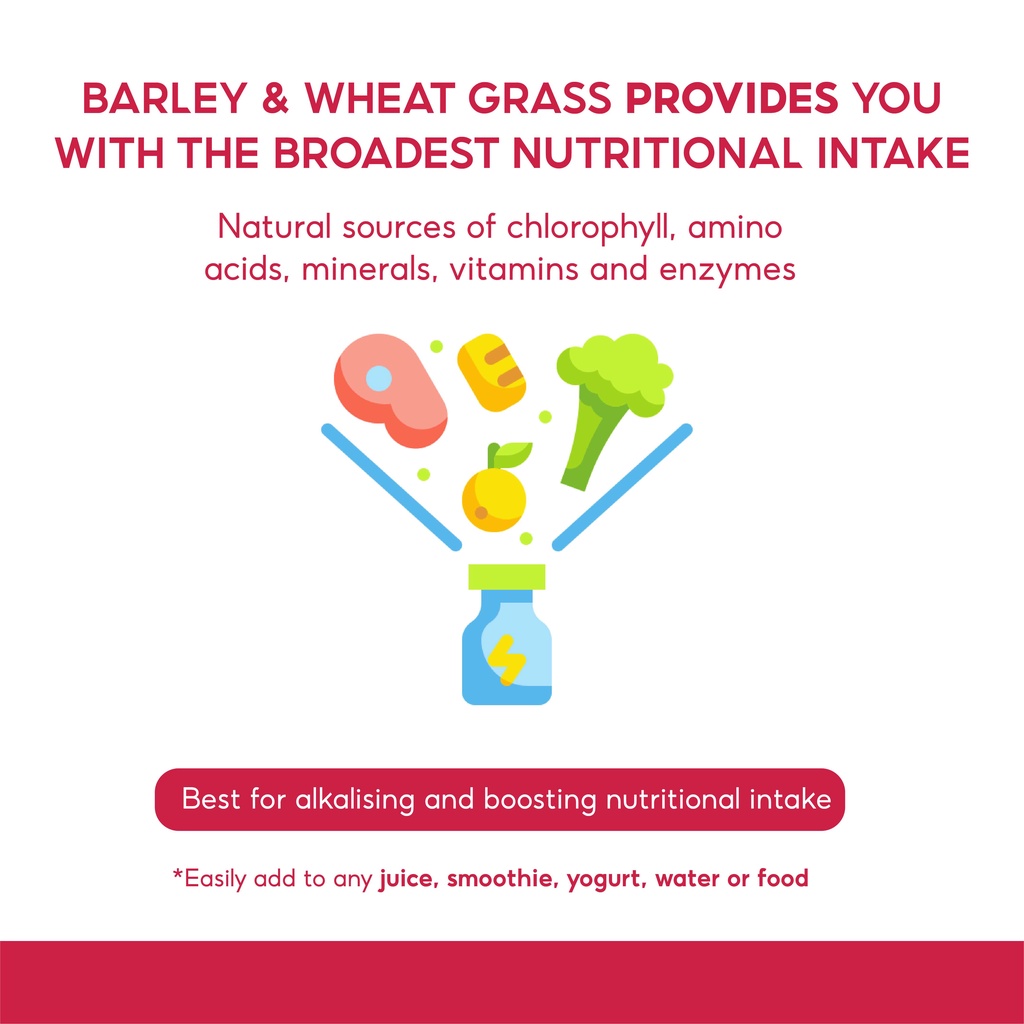 BARLEY & WHEAT GRASS PROVIDES YOU WITH THE BROADEST NUTRITIONAL INTAKE

Natural sources of chlorophyll, amino acids, minerals, vitamins and enzymes

Best for alkalising and boosting nutritional intake

*Easily add to any juice, smoothie, yogurt, water or food